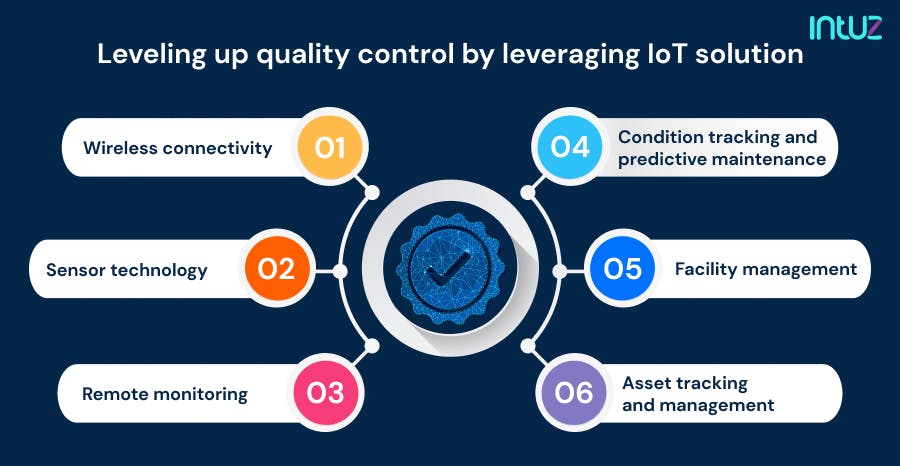 intuz

Leveling up quality control by leveraging IoT solution

Wireless connectivity
01

Sensor technology
02

Remote monitoring
03

04
Condition tracking and predictive maintenance

05
Facility management

06
Asset tracking and management